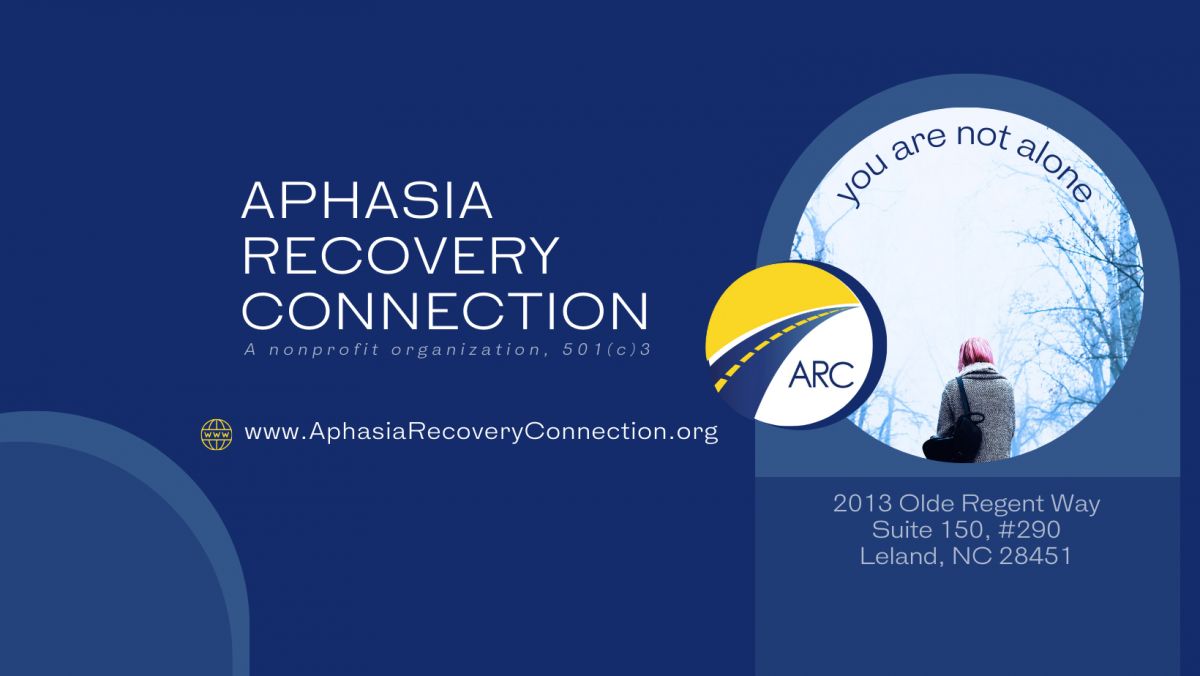 APHASIA RECOVERY CONNECTION
A nonprofit organization, 501(c)3

www

www.AphasiaRecoveryConnection.org

you are not alone

ARC

2013 Olde Regent Way
Suite 150, #290
Leland, NC 28451